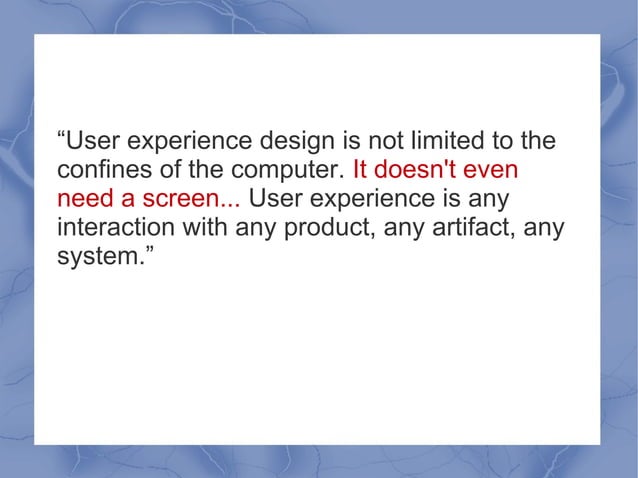 “User experience design is not limited to the confines of the computer. It doesn't even need a screen... User experience is any interaction with any product, any artifact, any system.”